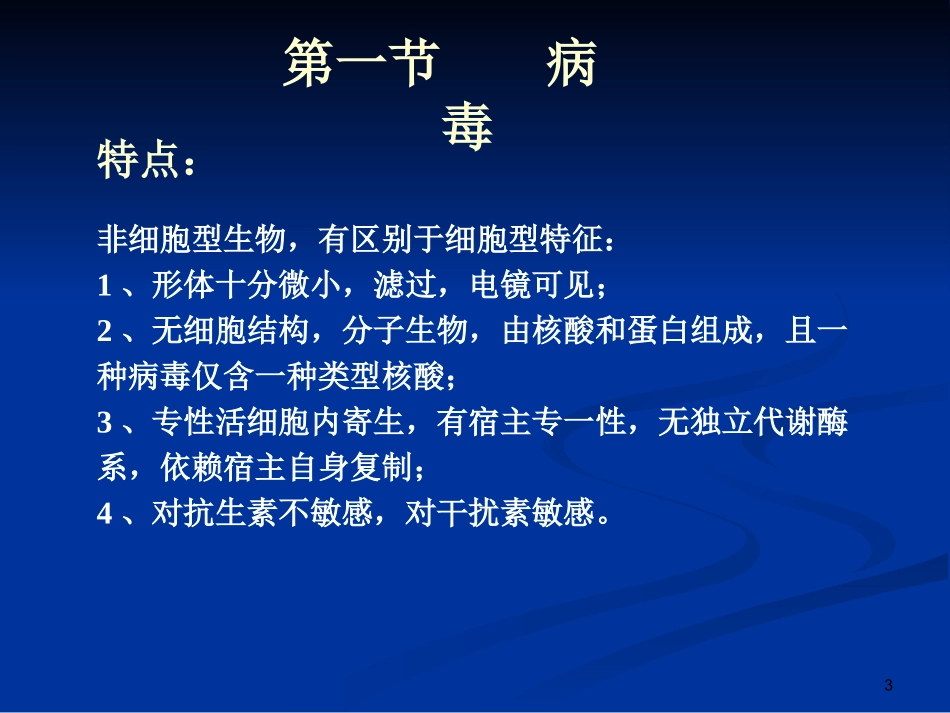 第一节　　病毒

特点：

非细胞型生物，有区别于细胞型特征：
1 、形体十分微小，滤过，电镜可见；
2 、无细胞结构，分子生物，由核酸和蛋白组成，且一种病毒仅含一种类型核酸；
3 、专性活细胞内寄生，有宿主专一性，无独立代谢酶系，依赖宿主自身复制；
4 、对抗生素不敏感，对干扰素敏感。

3